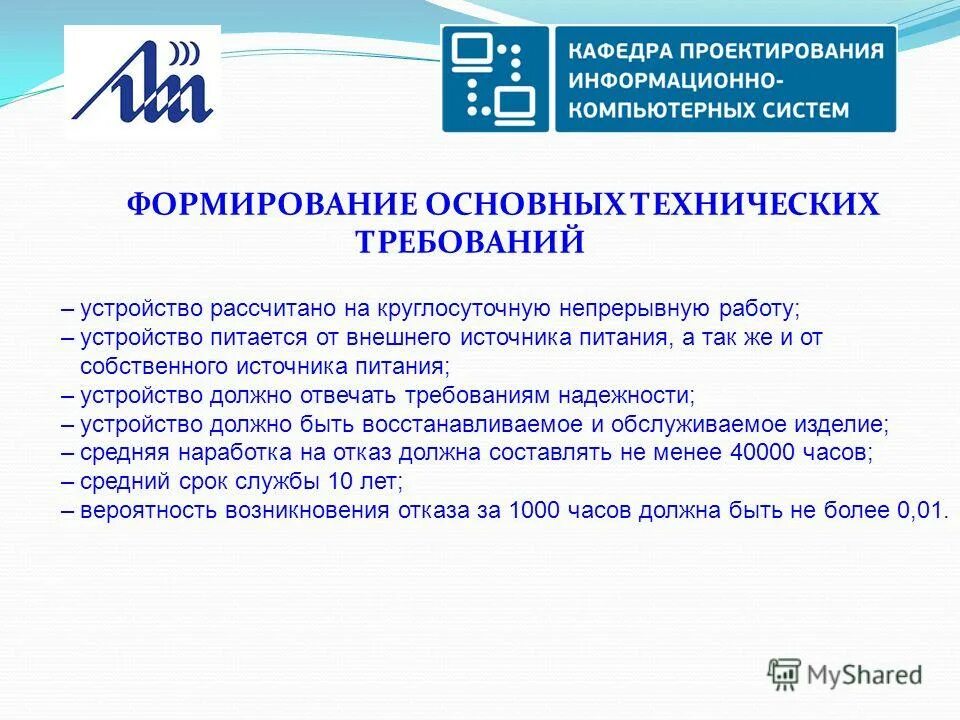 КАФЕДРА ПРОЕКТИРОВАНИЯ ИНФОРМАЦИОННО-КОМПЬЮТЕРНЫХ СИСТЕМ

ФОРМИРОВАНИЕ ОСНОВНЫХ ТЕХНИЧЕСКИХ ТРЕБОВАНИЙ

– устройство рассчитано на круглосуточную непрерывную работу;
– устройство питается от внешнего источника питания, а так же и от собственного источника питания;
– устройство должно отвечать требованиям надежности;
– устройство должно быть восстанавливаемое и обслуживаемое изделие;
– средняя наработка на отказ должна составлять не менее 40000 часов;
– средний срок службы 10 лет;
– вероятность возникновения отказа за 1000 часов должна быть не более 0,01.

MyShared